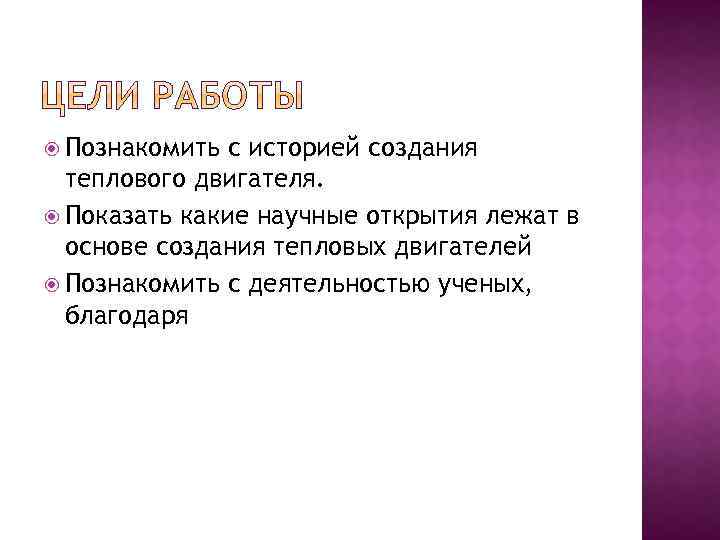 ЦЕЛИ РАБОТЫ

Познакомить с историей создания теплового двигателя.

Показать какие научные открытия лежат в основе создания тепловых двигателей

Познакомить с деятельностью ученых, благодаря